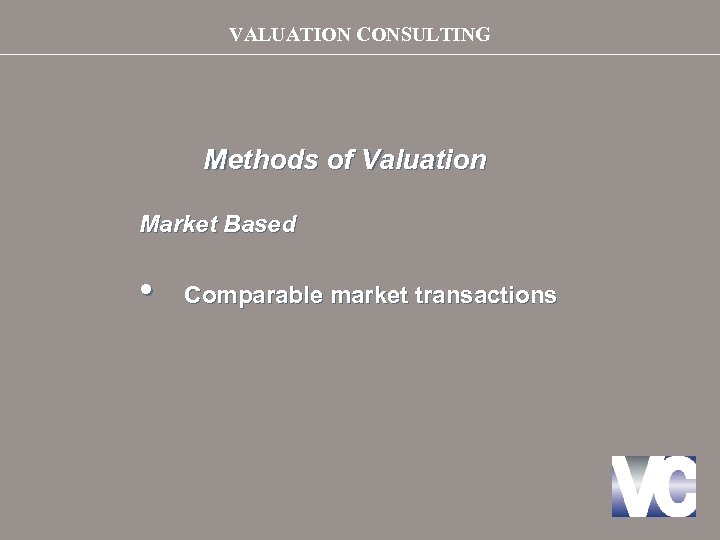 VALUATION CONSULTING

Methods of Valuation

Market Based

• Comparable market transactions

VC